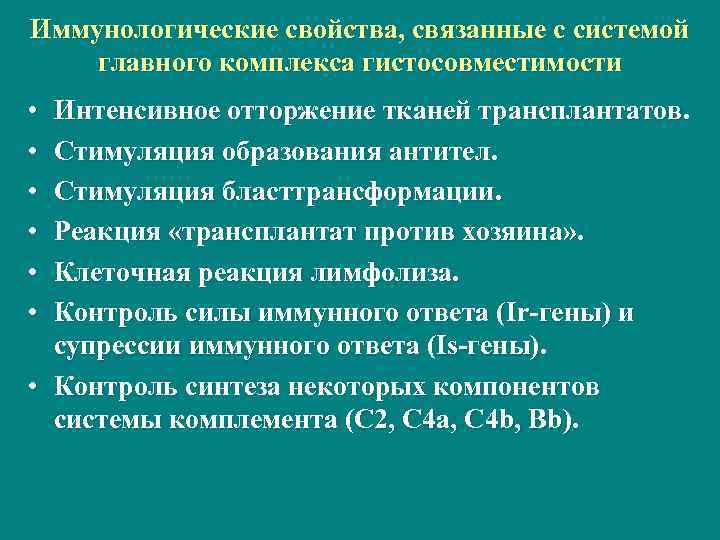 Иммунологические свойства, связанные с системой главного комплекса гистосовместимости

• Интенсивное отторжение тканей трансплантатов.
• Стимуляция образования антител.
• Стимуляция бласттрансформации.
• Реакция «трансплантат против хозяина».
• Клеточная реакция лимфолиза.
• Контроль силы иммунного ответа (Ir-гены) и супрессии иммунного ответа (Is-гены).
• Контроль синтеза некоторых компонентов системы комплемента (C2, C4a, C4b, Bb).